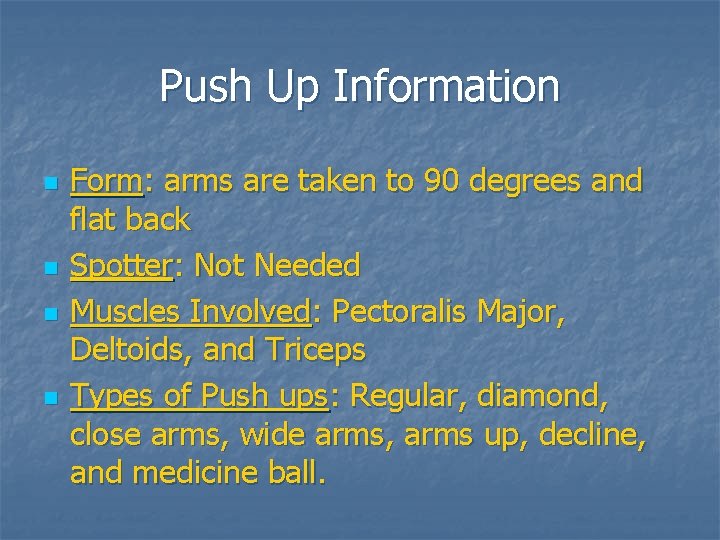 Push Up Information

- Form: arms are taken to 90 degrees and flat back
- Spotter: Not Needed
- Muscles Involved: Pectoralis Major, Deltoids, and Triceps
- Types of Push ups: Regular, diamond, close arms, wide arms, arms up, decline, and medicine ball.